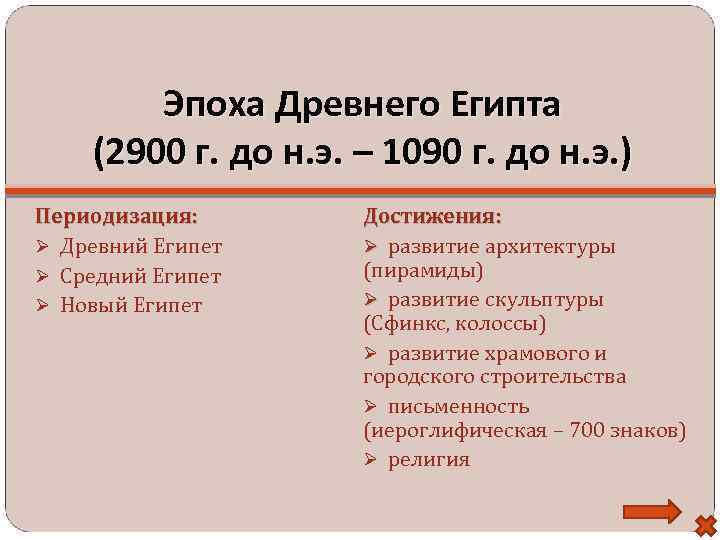 Эпоха Древнего Египта
(2900 г. до н.э. – 1090 г. до н.э.)

Периодизация:
➢ Древний Египет
➢ Средний Египет
➢ Новый Египет

Достижения:
➢ развитие архитектуры (пирамиды)
➢ развитие скульптуры (Сфинкс, колоссы)
➢ развитие храмового и городского строительства
➢ письменность (иероглифическая – 700 знаков)
➢ религия